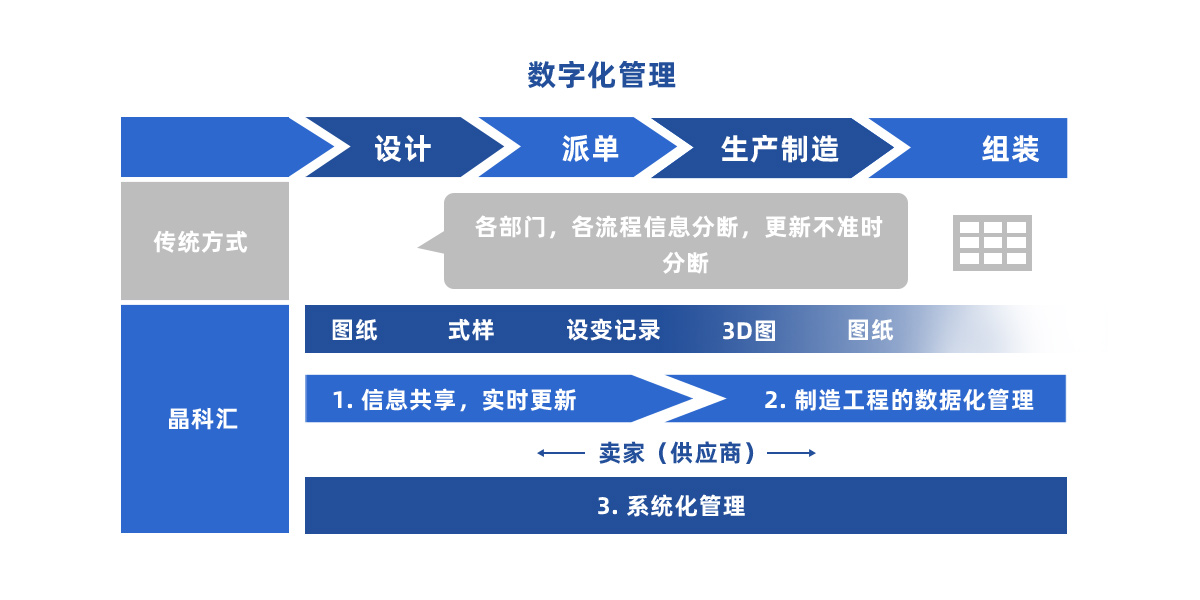 数字化管理

设计 派单 生产制造 组装

传统方式

各部门，各流程信息分断，更新不准时分断

晶科汇

图纸 式样 设变记录 3D图 图纸

1. 信息共享，实时更新

2. 制造工程的数据化管理

卖家（供应商）

3. 系统化管理